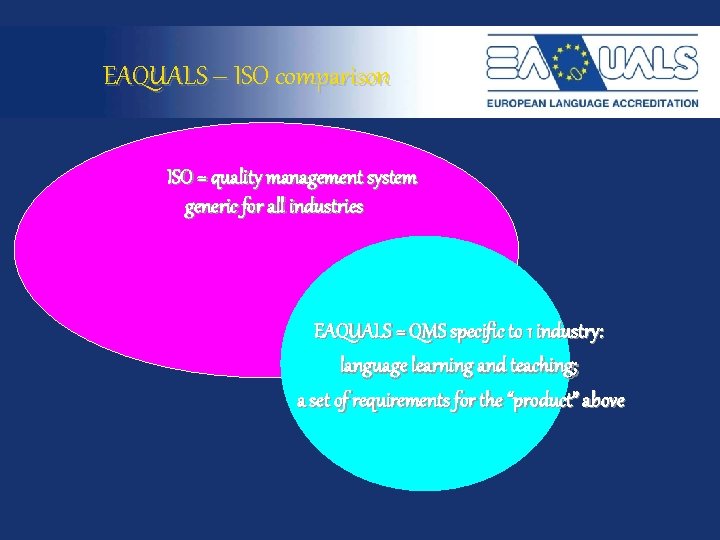 EAQUALS – ISO comparison

EAQUALS

EUROPEAN LANGUAGE ACCREDITATION

ISO = quality management system
generic for all industries

EAQUALS = QMS specific to 1 industry:
language learning and teaching;
a set of requirements for the "product" above